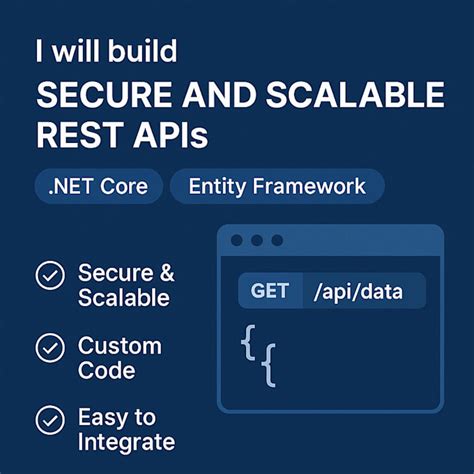 I will build
SECURE AND SCALABLE REST APIs

.NET Core

Entity Framework

Secure & Scalable

Custom Code

Easy to Integrate

GET /api/data

{
{